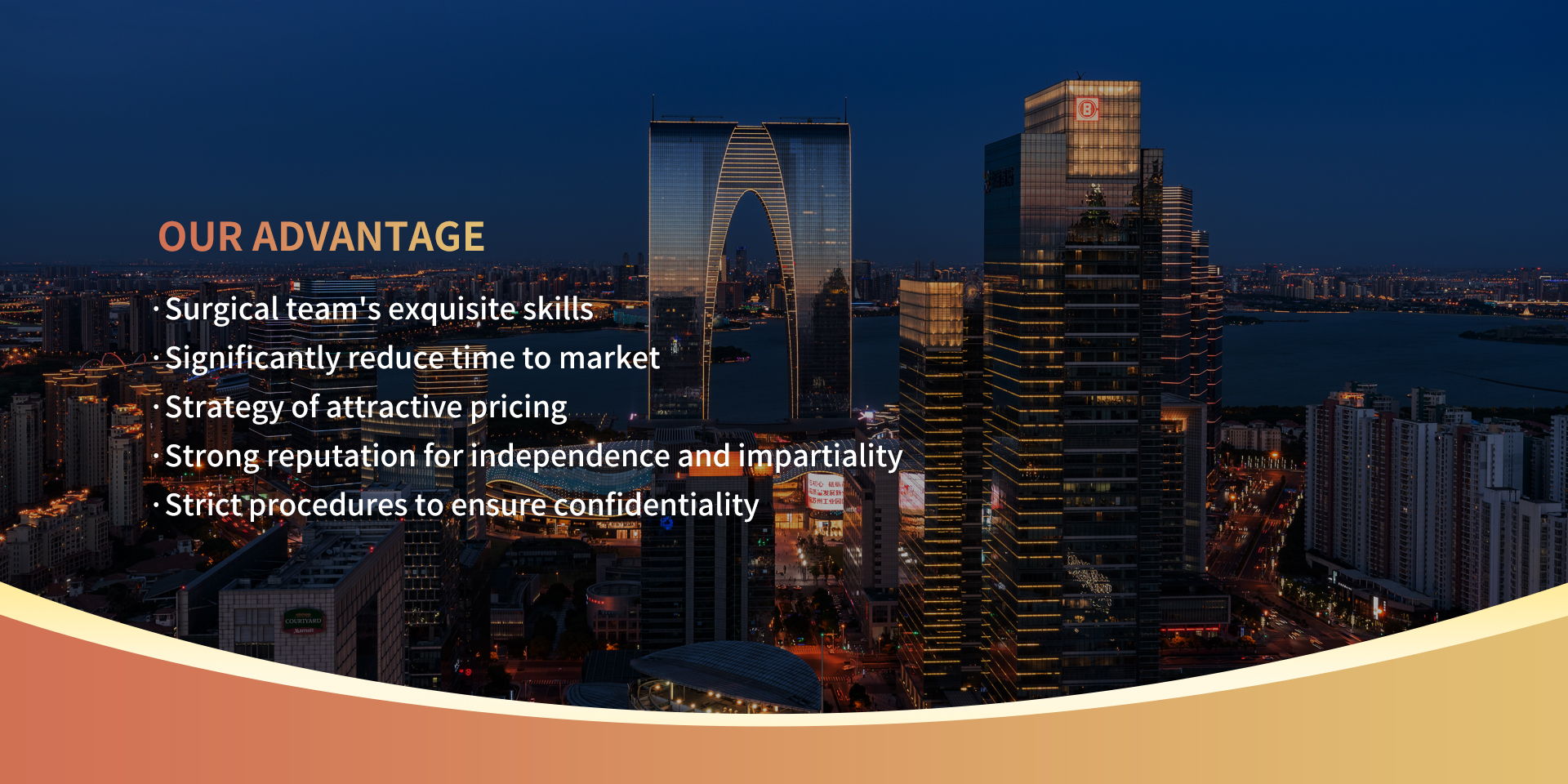 OUR ADVANTAGE

· Surgical team's exquisite skills
· Significantly reduce time to market
· Strategy of attractive pricing
· Strong reputation for independence and impartiality
· Strict procedures to ensure confidentiality

COURTYARD
Marriott